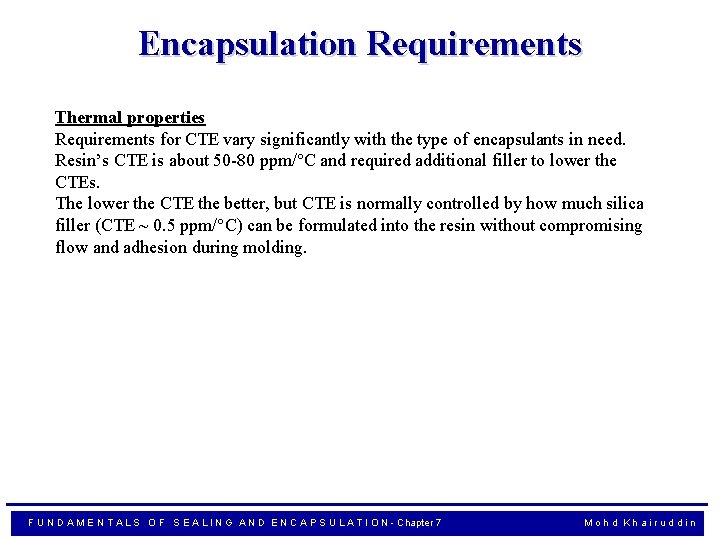 Encapsulation Requirements

Thermal properties
Requirements for CTE vary significantly with the type of encapsulants in need. Resin's CTE is about 50-80 ppm/°C and required additional filler to lower the CTEs.
The lower the CTE the better, but CTE is normally controlled by how much silica filler (CTE ~ 0.5 ppm/°C) can be formulated into the resin without compromising flow and adhesion during molding.

FUNDAMENTALS OF SEALING AND ENCAPSULATION - Chapter 7

Mohd Khairuddin